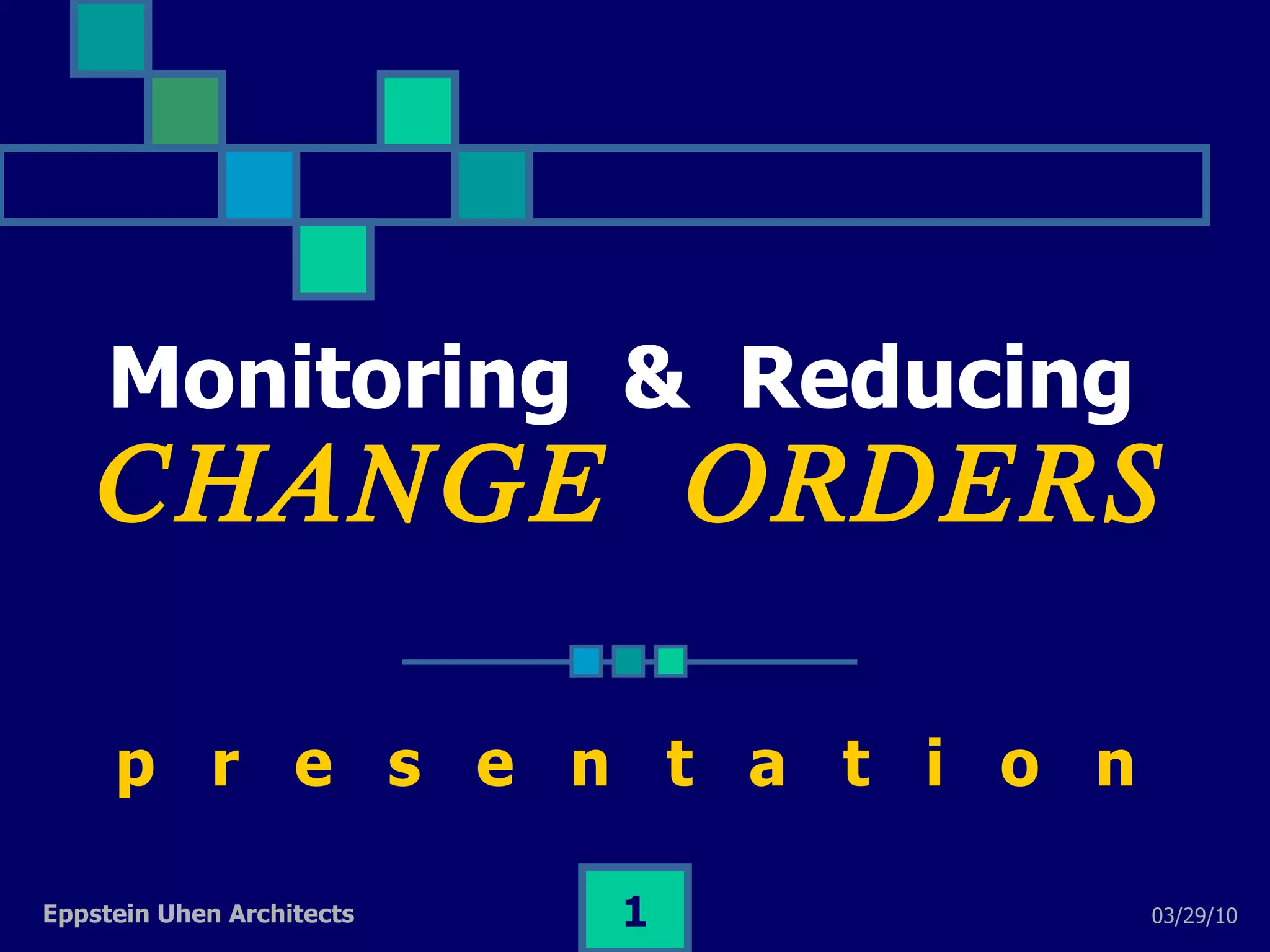 Monitoring & Reducing
CHANGE ORDERS

p r e s e n t a t i o n

Eppstein Uhen Architects

1

03/29/10